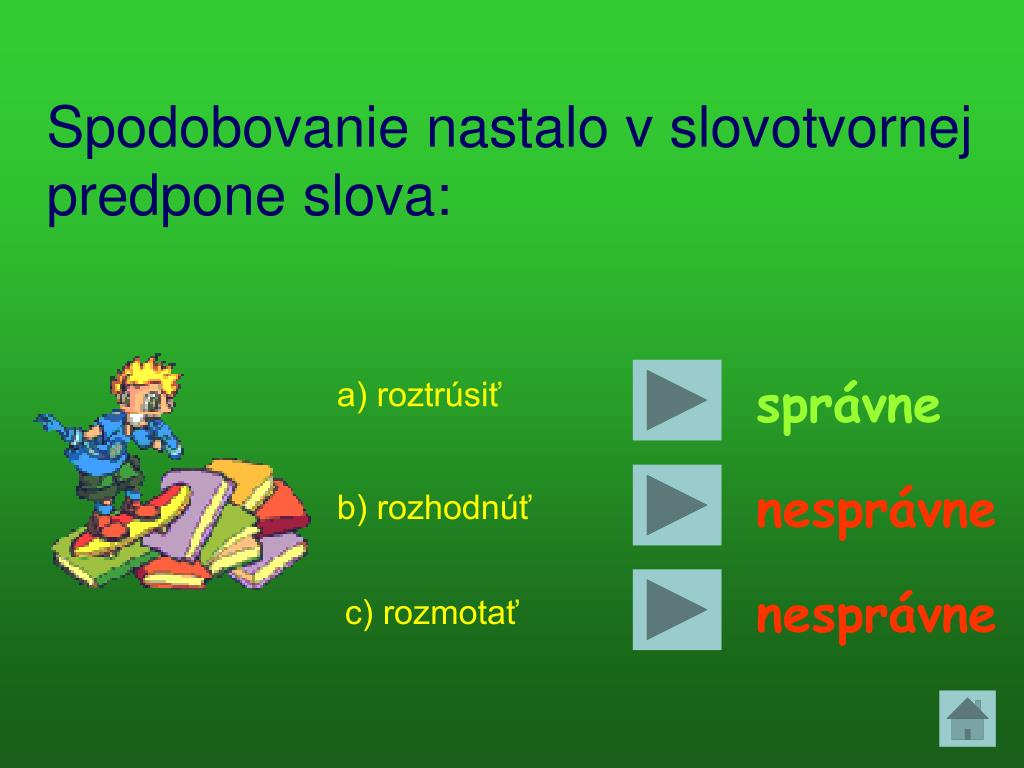 Spodobovanie nastalo v slovotvornej predpone slova:

a) roztrúsiť

správne

b) rozhodnúť

nesprávne

c) rozmotať

nesprávne